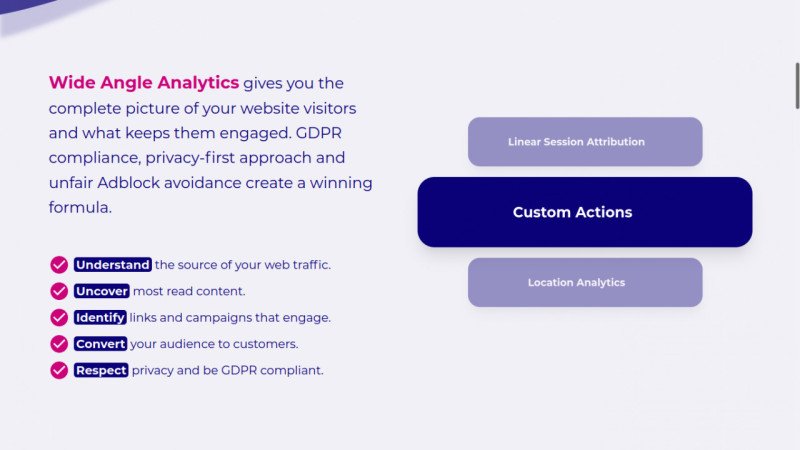 Wide Angle Analytics gives you the complete picture of your website visitors and what keeps them engaged. GDPR compliance, privacy-first approach and unfair Adblock avoidance create a winning formula.

Understand the source of your web traffic.
Uncover most read content.
Identify links and campaigns that engage.
Convert your audience to customers.
Respect privacy and be GDPR compliant.

Linear Session Attribution

Custom Actions

Location Analytics